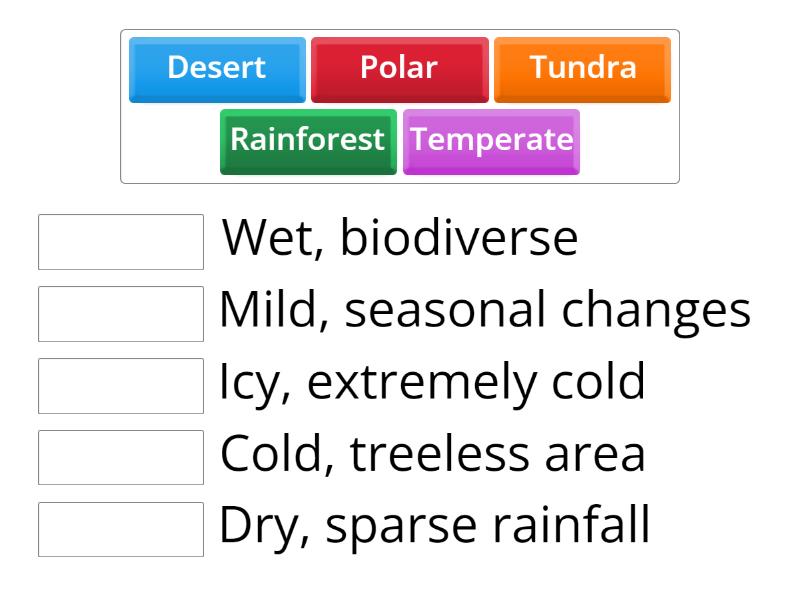 Desert
Polar
Tundra
Rainforest
Temperate

Wet, biodiverse
Mild, seasonal changes
Icy, extremely cold
Cold, treeless area
Dry, sparse rainfall